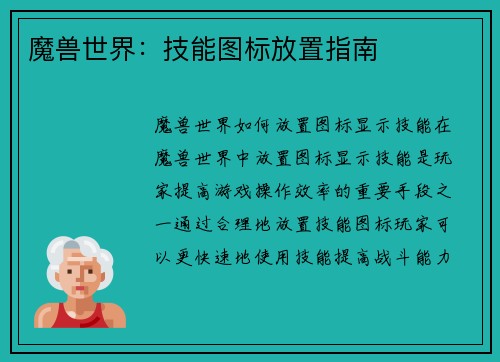 魔兽世界：技能图标放置指南

魔兽世界如何放置图标显示技能在魔兽世界中放置图标显示技能是玩家提高游戏操作效率的重要手段之一通过合理地放置技能图标玩家可以更快速地使用技能提高战斗能力